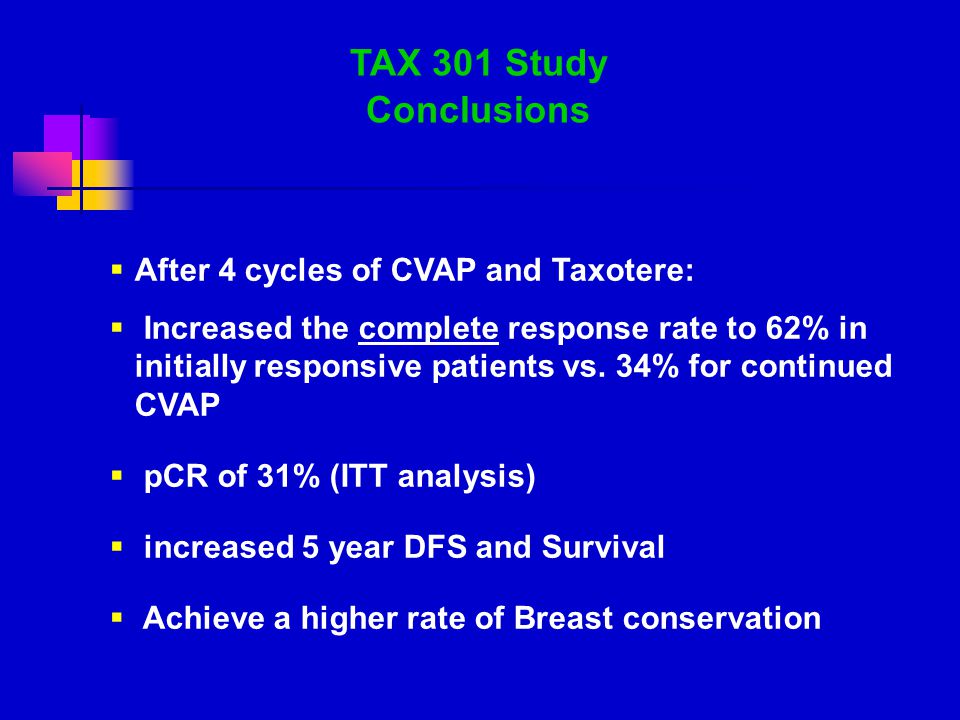 TAX 301 Study
Conclusions

▪ After 4 cycles of CVAP and Taxotere:

▪ Increased the complete response rate to 62% in initially responsive patients vs. 34% for continued CVAP

▪ pCR of 31% (ITT analysis)

▪ increased 5 year DFS and Survival

▪ Achieve a higher rate of Breast conservation